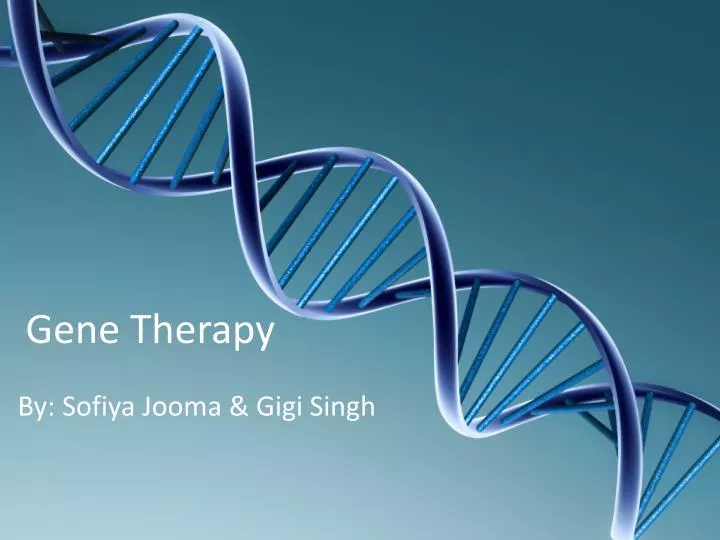 Gene Therapy

By: Sofiya Jooma & Gigi Singh